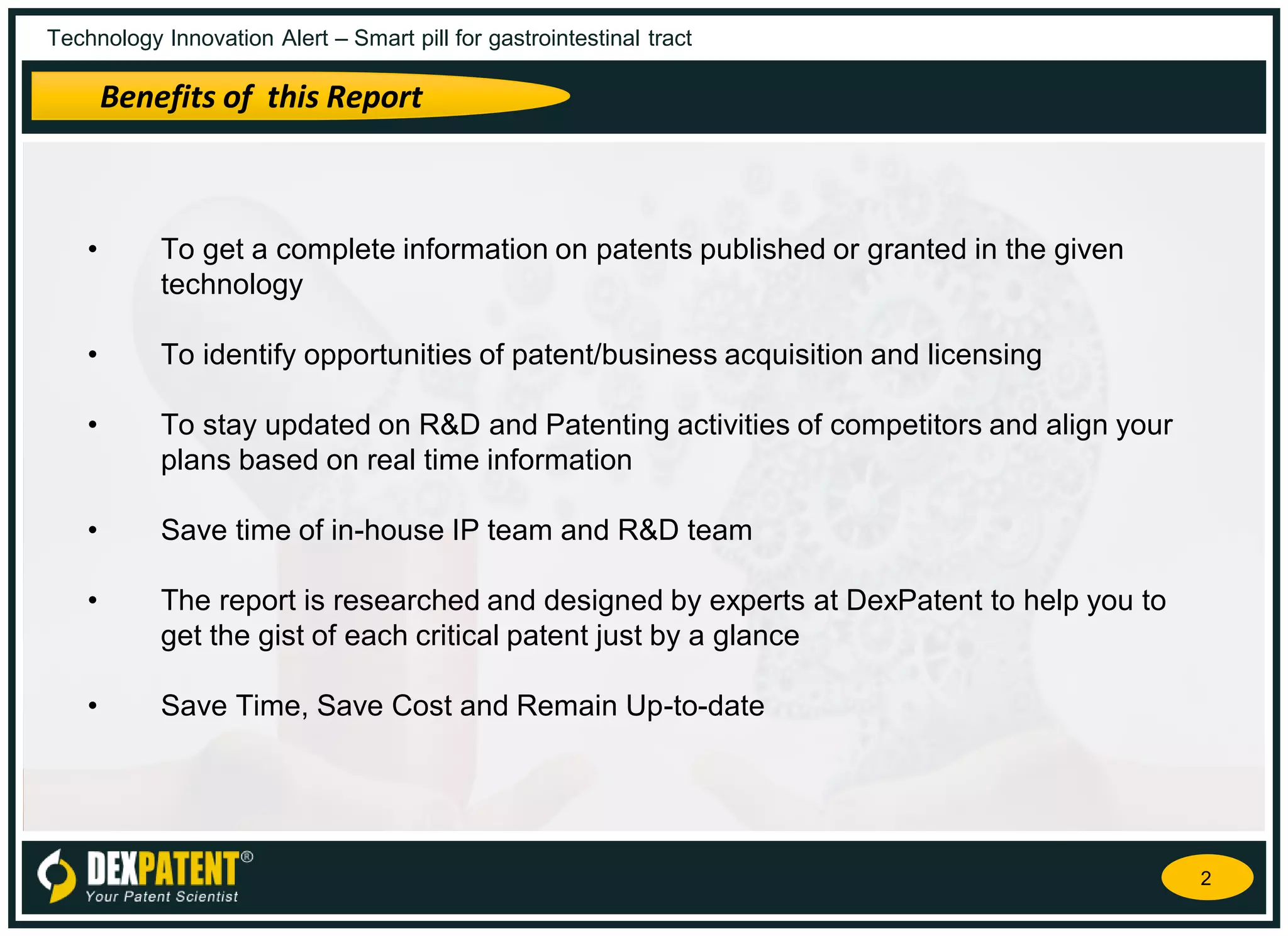 Technology Innovation Alert – Smart pill for gastrointestinal tract

Benefits of this Report

• To get a complete information on patents published or granted in the given technology

• To identify opportunities of patent/business acquisition and licensing

• To stay updated on R&D and Patenting activities of competitors and align your plans based on real time information

• Save time of in-house IP team and R&D team

• The report is researched and designed by experts at DexPatent to help you to get the gist of each critical patent just by a glance

• Save Time, Save Cost and Remain Up-to-date

DEXPATENT®
Your Patent Scientist

2